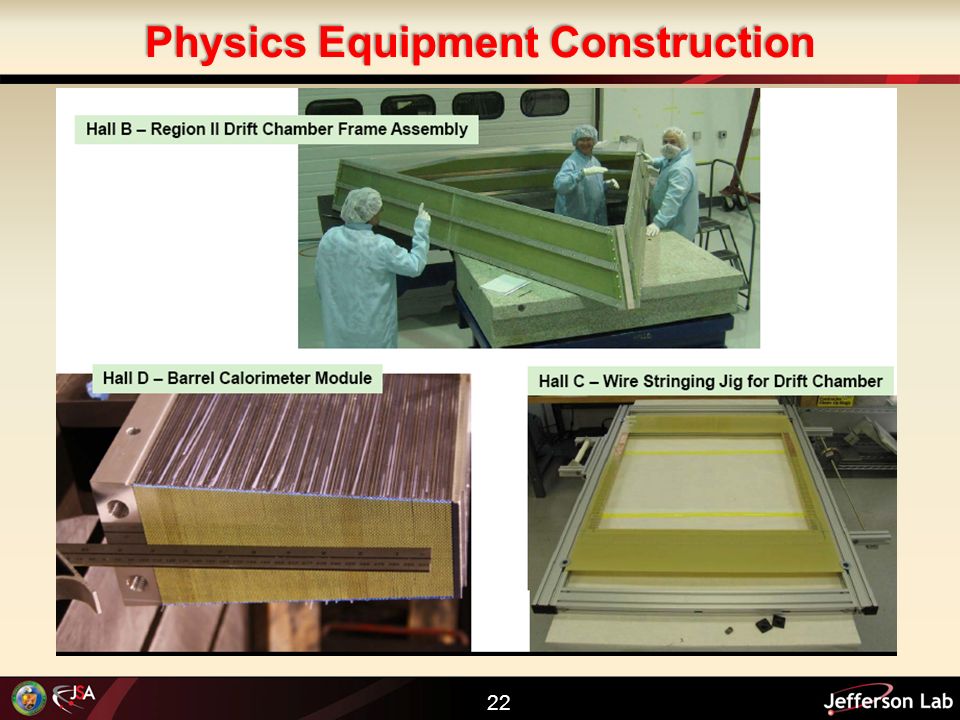 Physics Equipment Construction

Hall B – Region II Drift Chamber Frame Assembly

Hall D – Barrel Calorimeter Module

Hall C – Wire Stringing Jig for Drift Chamber

JSA

22

Jefferson Lab